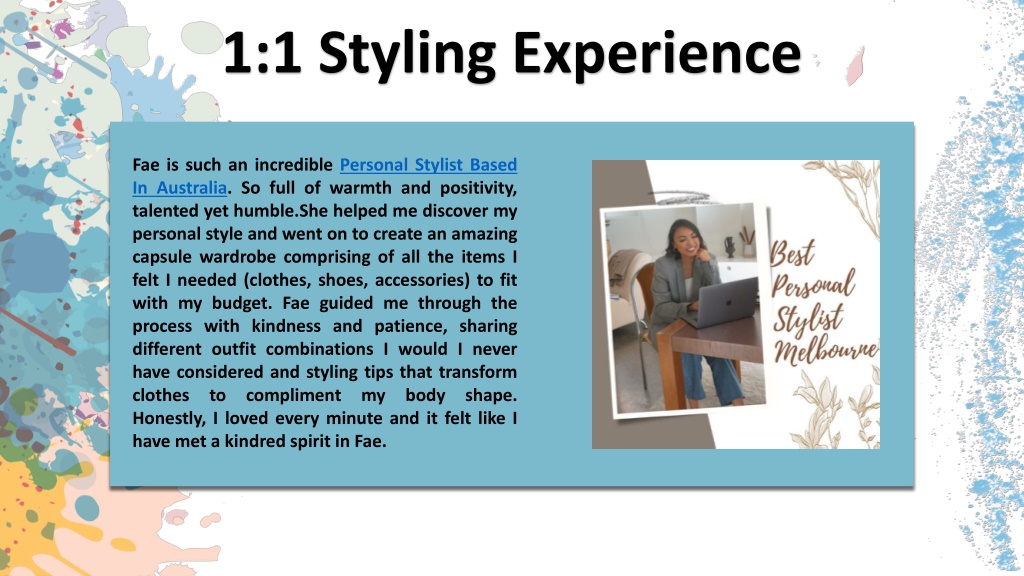 1:1 Styling Experience

Fae is such an incredible Personal Stylist Based In Australia. So full of warmth and positivity, talented yet humble.She helped me discover my personal style and went on to create an amazing capsule wardrobe comprising of all the items I felt I needed (clothes, shoes, accessories) to fit with my budget. Fae guided me through the process with kindness and patience, sharing different outfit combinations I would I never have considered and styling tips that transform clothes to compliment my body shape. Honestly, I loved every minute and it felt like I have met a kindred spirit in Fae.

Best Personal Stylist Melbourne